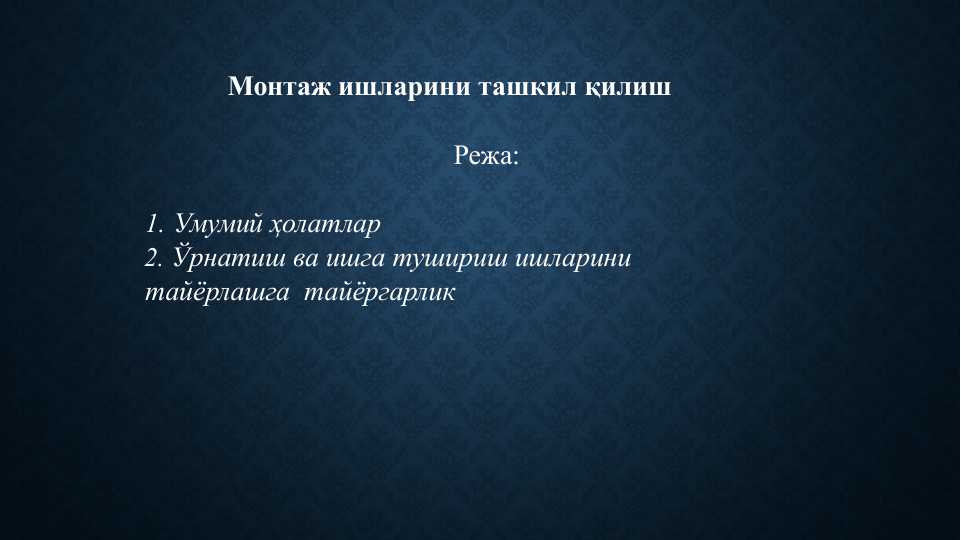 Монтаж ишларини ташкил қилиш

Режа:

1. Умумий ҳолатлар
2. Ўрнатиш ва ишга тушириш ишларини тайёрлашга тайёргарлик